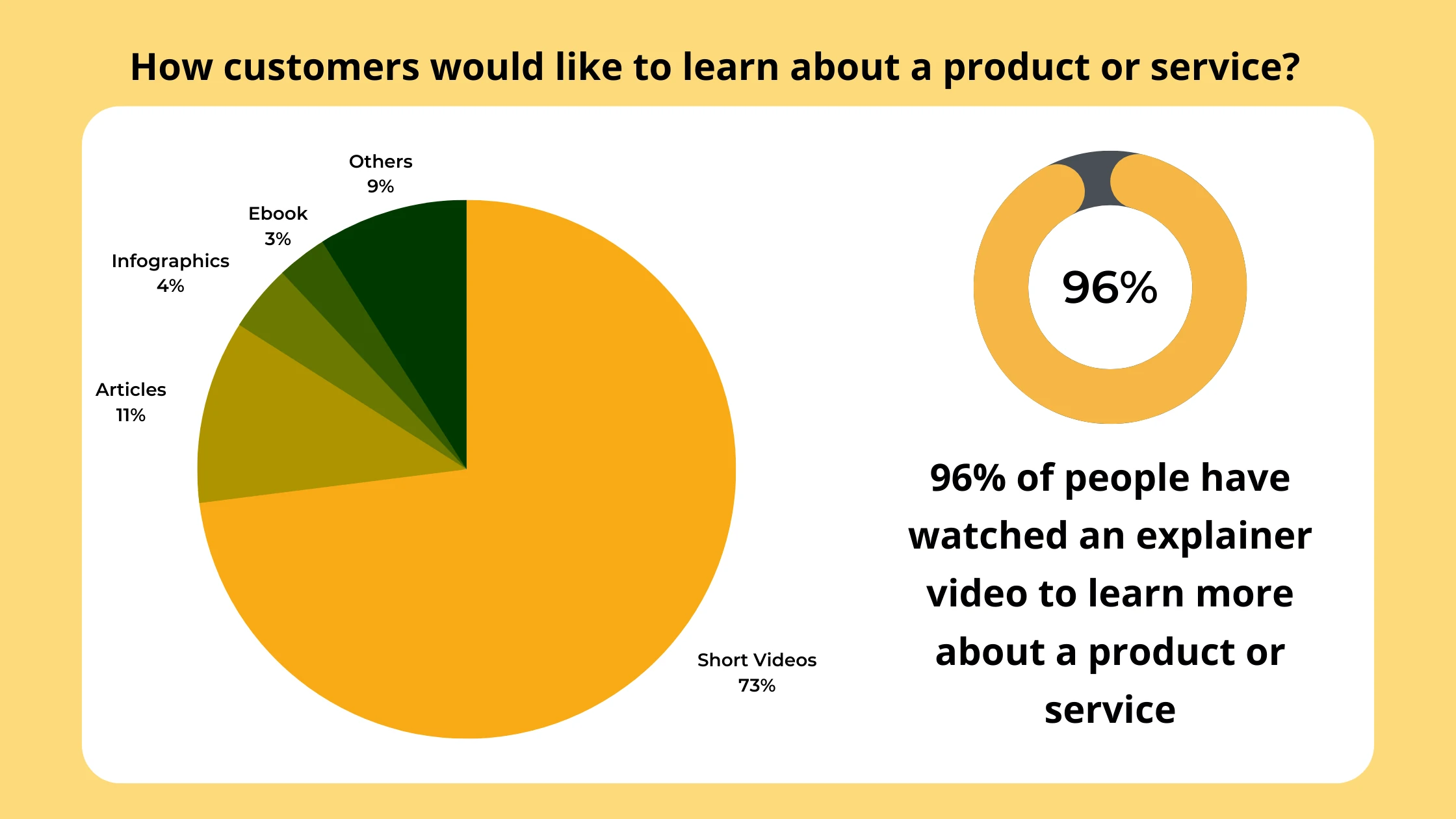 How customers would like to learn about a product or service?

Others
9%

Ebook
3%

Infographics
4%

Articles
11%

Short Videos
73%

96%

96% of people have watched an explainer video to learn more about a product or service